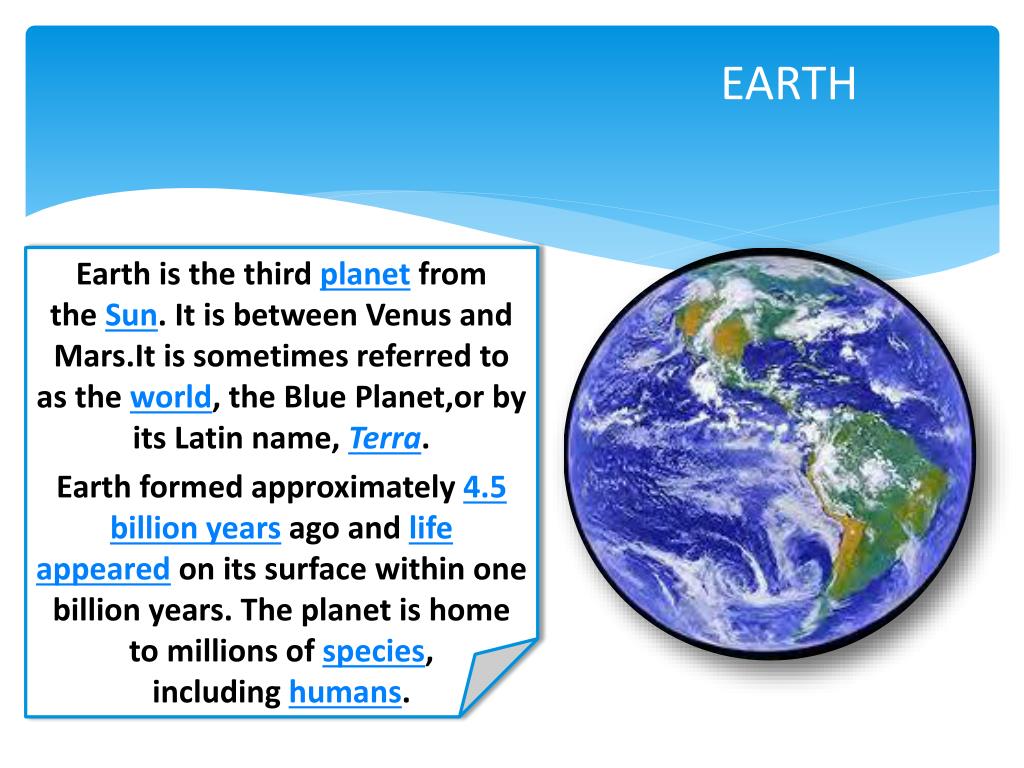 EARTH

Earth is the third planet from the Sun. It is between Venus and Mars.It is sometimes referred to as the world, the Blue Planet,or by its Latin name, Terra.

Earth formed approximately 4.5 billion years ago and life appeared on its surface within one billion years. The planet is home to millions of species, including humans.